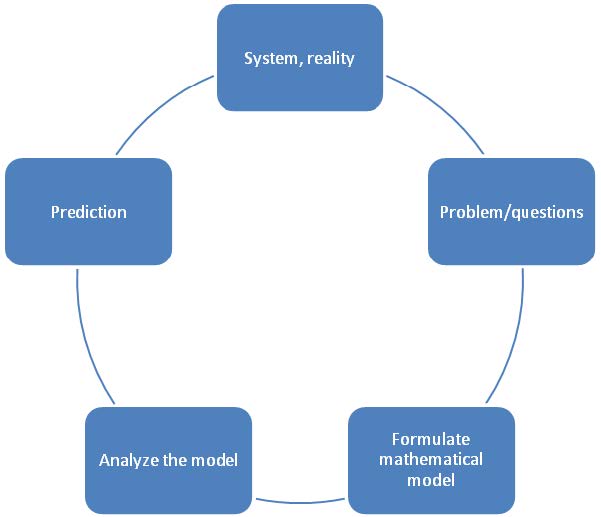 System, reality

Problem/questions

Formulate mathematical model

Analyze the model

Prediction